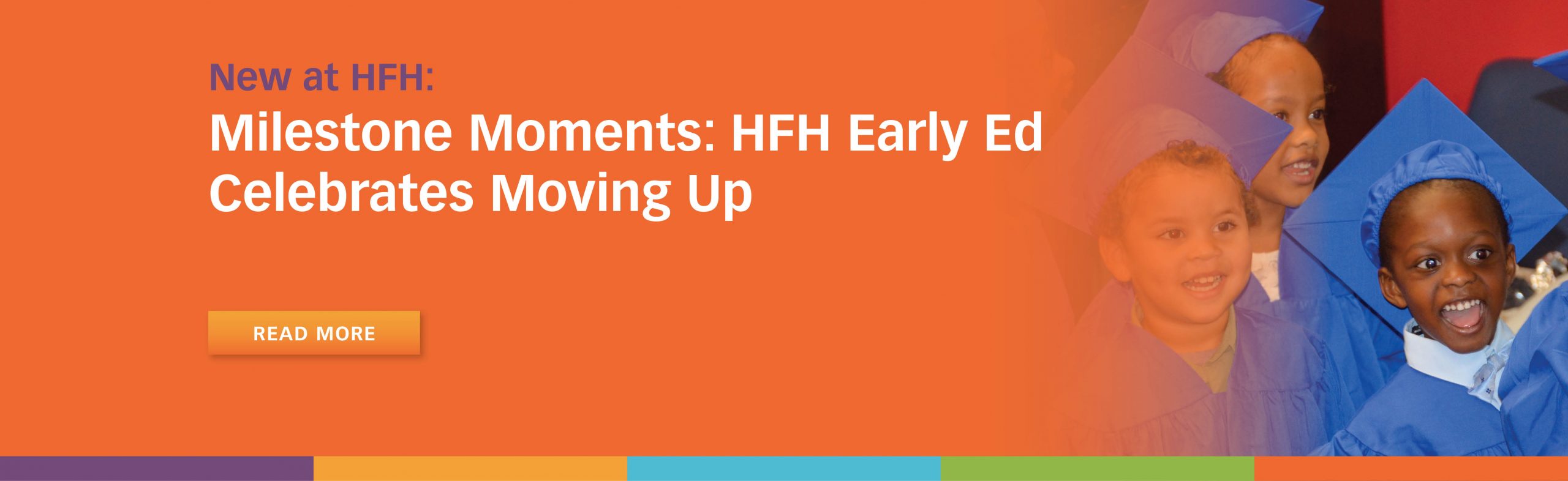 New at HFH:

Milestone Moments: HFH Early Ed Celebrates Moving Up

READ MORE